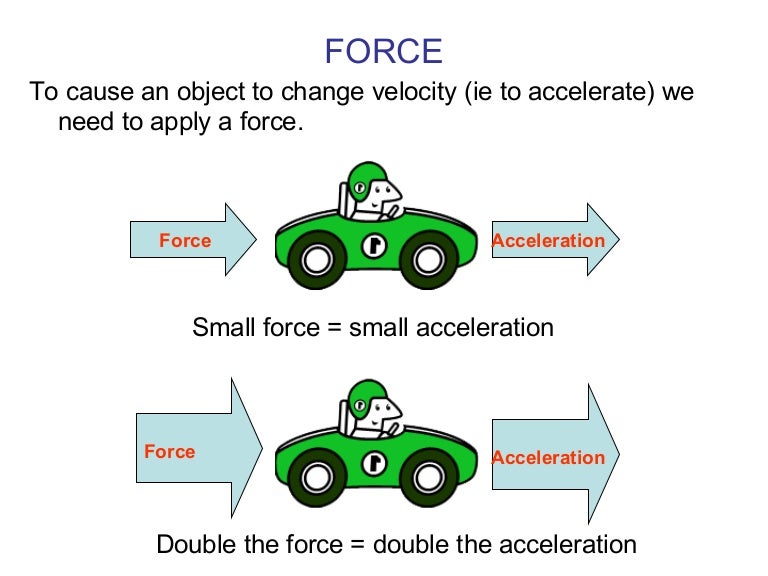 FORCE

To cause an object to change velocity (ie to accelerate) we need to apply a force.

Force

Acceleration

Small force = small acceleration

Force

Acceleration

Double the force = double the acceleration